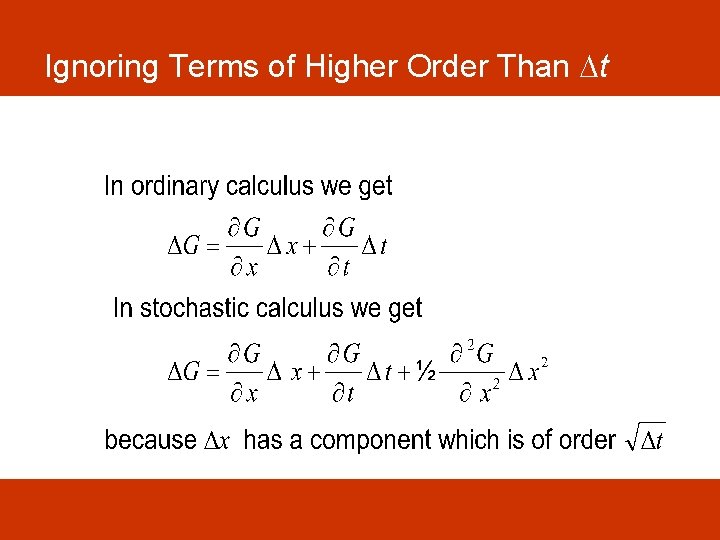 Ignoring Terms of Higher Order Than $\Delta t$

In ordinary calculus we get

$\Delta G = \frac{\partial G}{\partial x}\Delta x + \frac{\partial G}{\partial t}\Delta t$

In stochastic calculus we get

$\Delta G = \frac{\partial G}{\partial x}\Delta x + \frac{\partial G}{\partial t}\Delta t + ½\frac{\partial^2 G}{\partial x^2}\Delta x^2$

because $\Delta x$ has a component which is of order $\sqrt{\Delta t}$